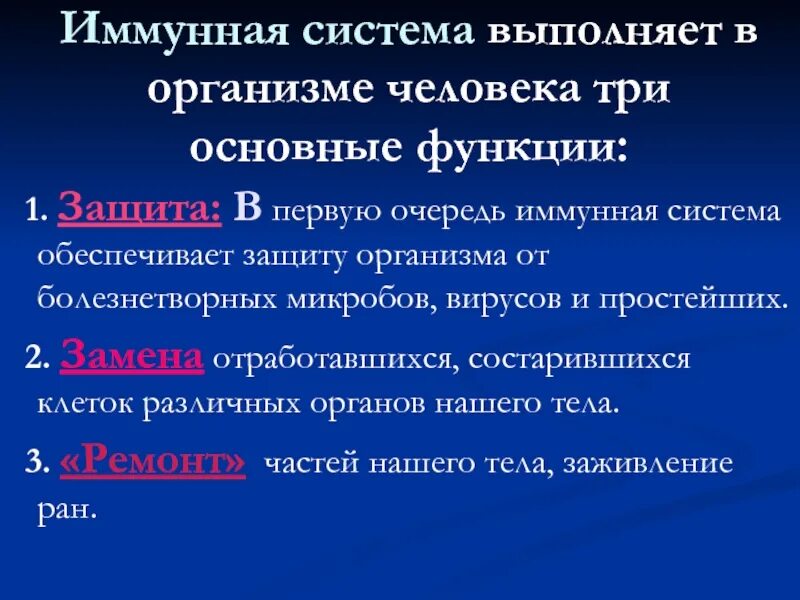 Иммунная система выполняет в организме человека три основные функции:

1. Защита: В первую очередь иммунная система обеспечивает защиту организма от болезнетворных микробов, вирусов и простейших.

2. Замена отработавшихся, состарившихся клеток различных органов нашего тела.

3. «Ремонт» частей нашего тела, заживление ран.